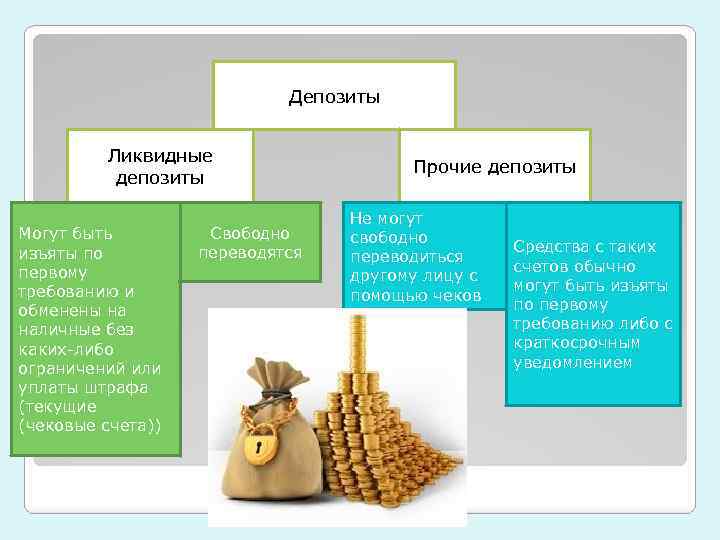 Депозиты

Ликвидные депозиты

Прочие депозиты

Могут быть изъяты по первому требованию и обменены на наличные без каких-либо ограничений или уплаты штрафа (текущие (чековые счета))

Свободно переводятся

Не могут свободно переводиться другому лицу с помощью чеков

Средства с таких счетов обычно могут быть изъяты по первому требованию либо с краткосрочным уведомлением